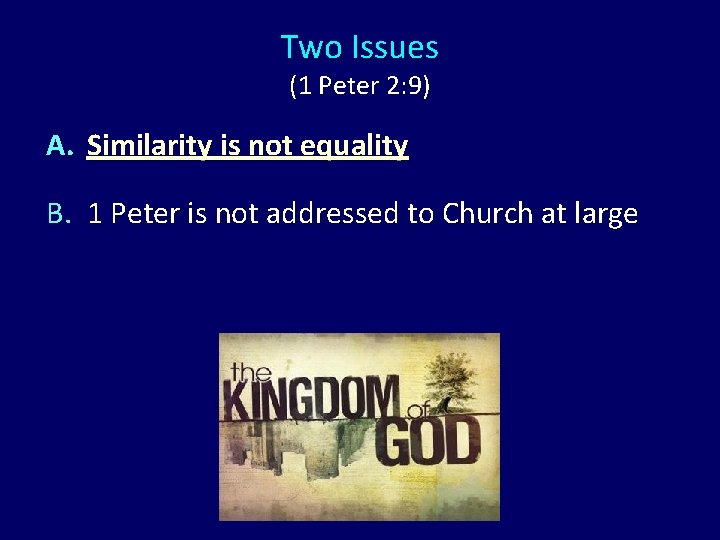 Two Issues
(1 Peter 2:9)

A. Similarity is not equality

B. 1 Peter is not addressed to Church at large

the KINGDOM of GOD